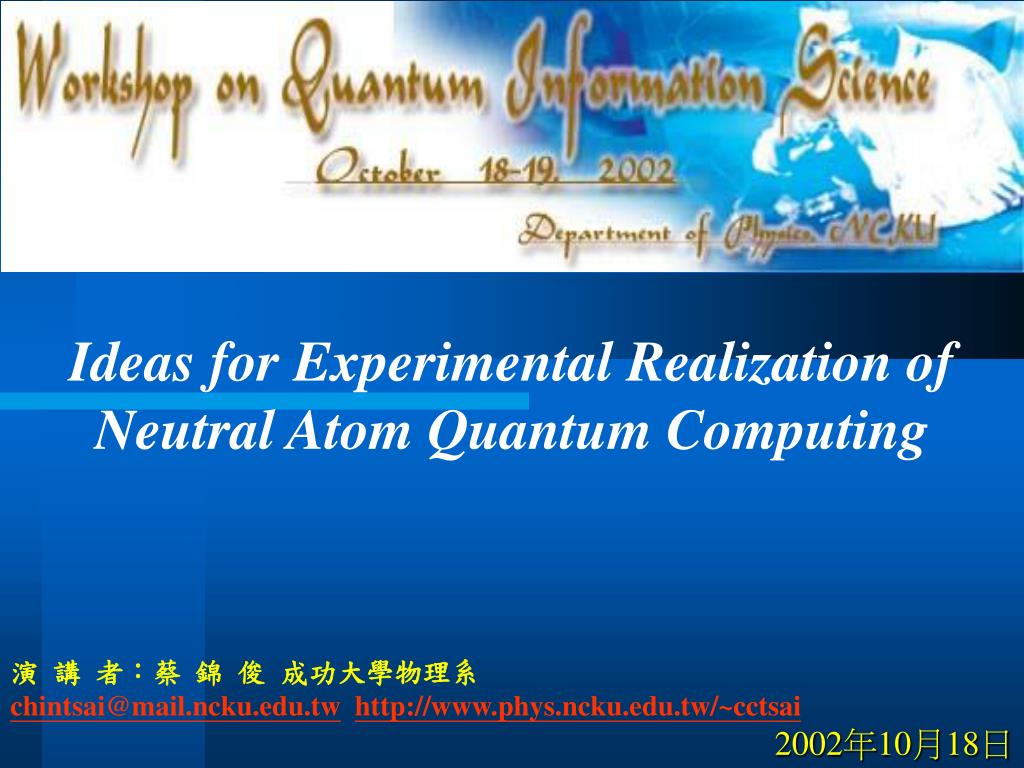 Workshop on Quantum Information Science
October 18-19, 2002
Department of Physics, NCKU

Ideas for Experimental Realization of Neutral Atom Quantum Computing

演 講 者：蔡 錦 俊 成功大學物理系
chintsai@mail.ncku.edu.tw http://www.phys.ncku.edu.tw/~cctsai
2002年10月18日